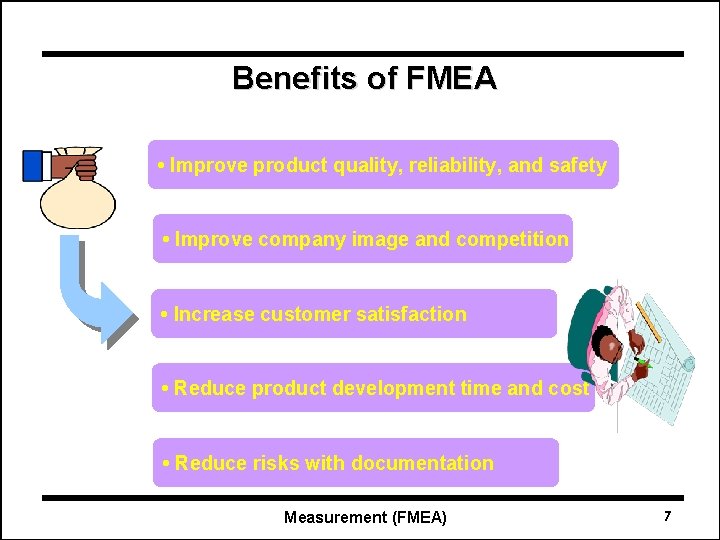 Benefits of FMEA

• Improve product quality, reliability, and safety

• Improve company image and competition

• Increase customer satisfaction

• Reduce product development time and cost

• Reduce risks with documentation

Measurement (FMEA)

7